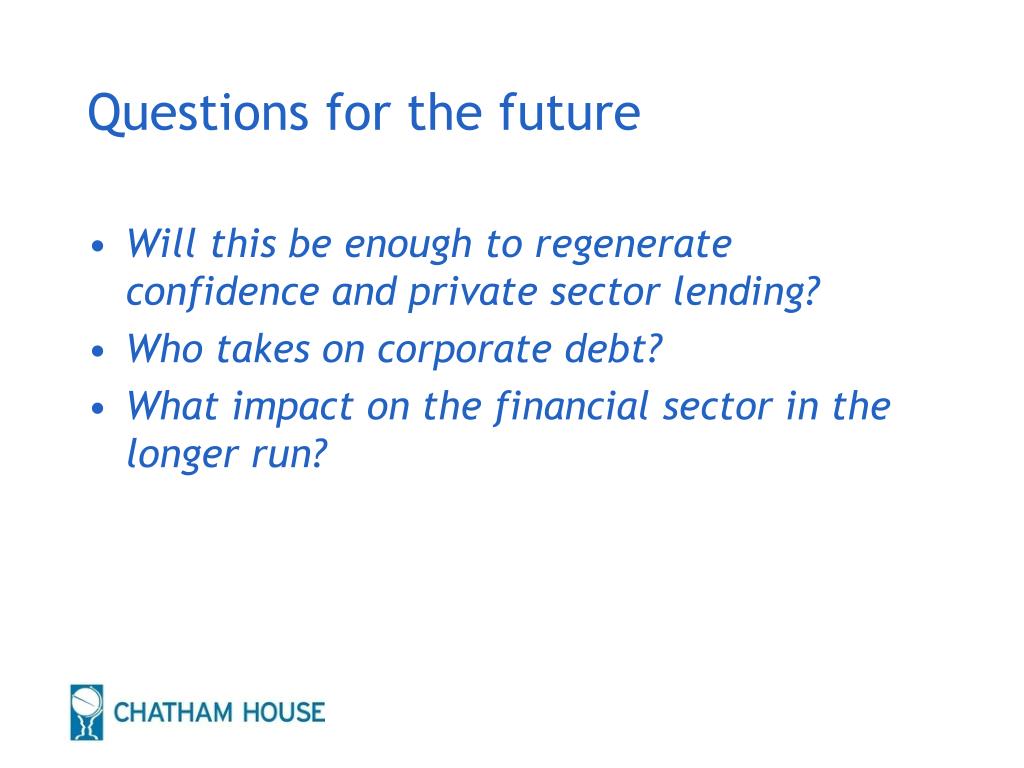 Questions for the future

• Will this be enough to regenerate confidence and private sector lending?
• Who takes on corporate debt?
• What impact on the financial sector in the longer run?

CHATHAM HOUSE